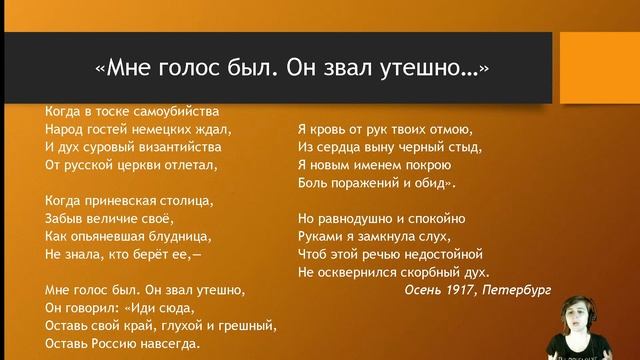 «Мне голос был. Он звал утешно…»

Когда в тоске самоубийства
Народ гостей немецких ждал,
И дух суровый византийства
От русской церкви отлетал,

Когда приневская столица,
Забыв величие своё,
Как опьяневшая блудница,
Не знала, кто берёт ее,—

Мне голос был. Он звал утешно,
Он говорил: «Иди сюда,
Оставь свой край, глухой и грешный,
Оставь Россию навсегда.

Я кровь от рук твоих отмою,
Из сердца выну черный стыд,
Я новым именем покрою
Боль поражений и обид».

Но равнодушно и спокойно
Руками я замкнула слух,
Чтоб этой речью недостойной
Не осквернился скорбный дух.
Осень 1917, Петербург